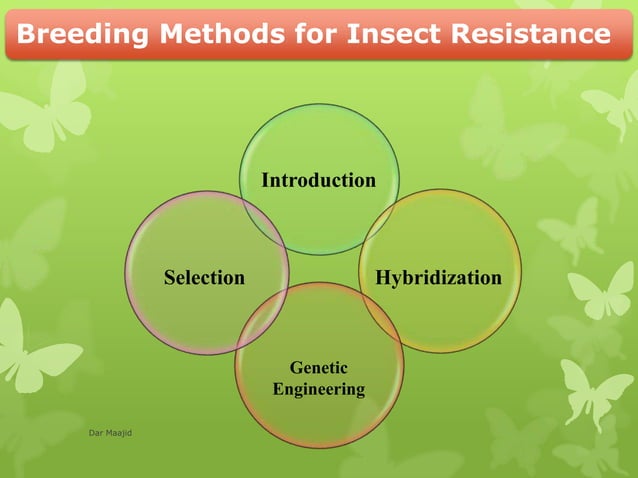 Breeding Methods for Insect Resistance

Introduction

Selection

Hybridization

Genetic Engineering

Dar Maajid